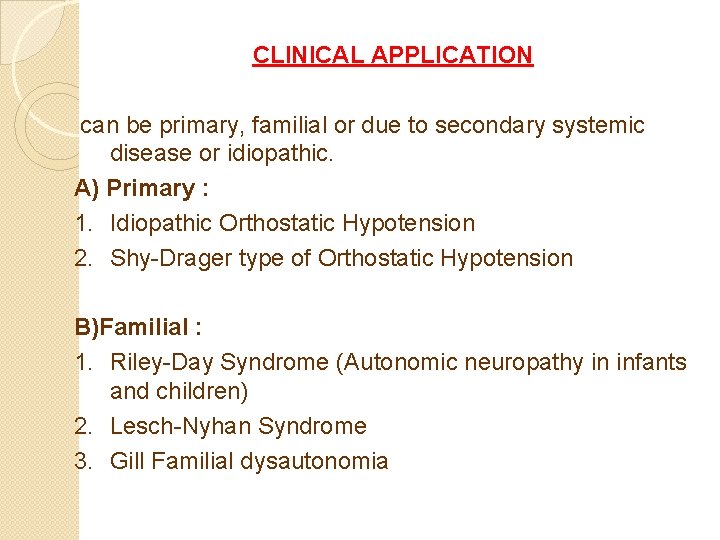 CLINICAL APPLICATION

can be primary, familial or due to secondary systemic disease or idiopathic.

A) Primary :

1. Idiopathic Orthostatic Hypotension
2. Shy-Drager type of Orthostatic Hypotension

B)Familial :

1. Riley-Day Syndrome (Autonomic neuropathy in infants and children)
2. Lesch-Nyhan Syndrome
3. Gill Familial dysautonomia